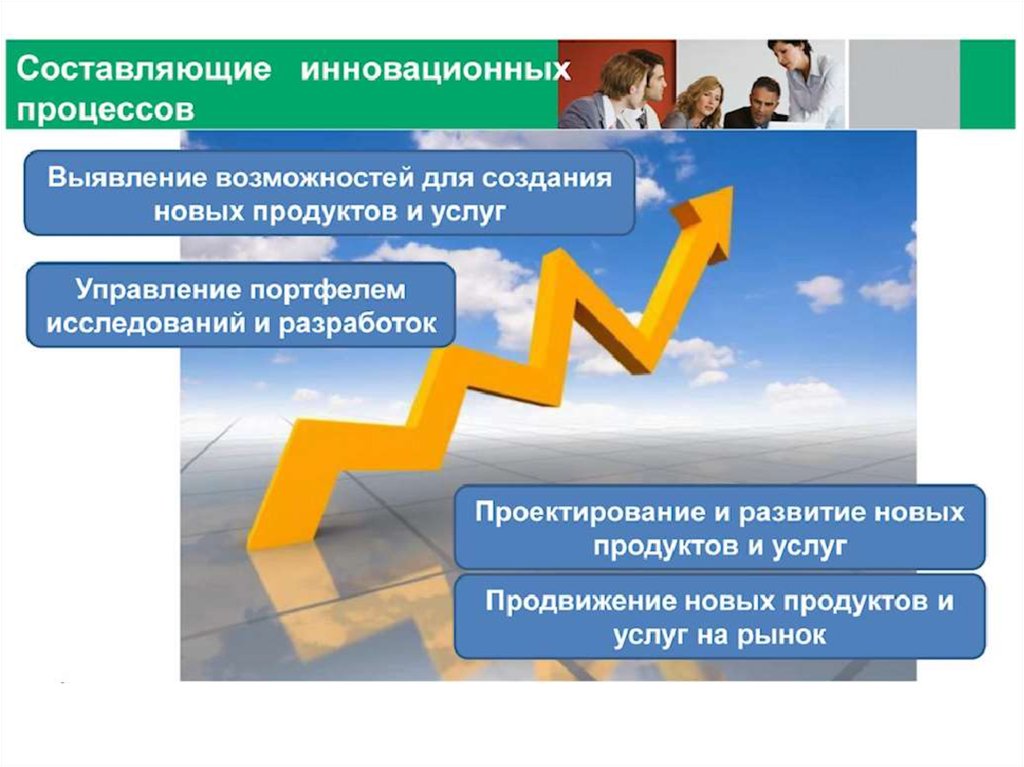 Составляющие инновационных процессов

Выявление возможностей для создания новых продуктов и услуг

Управление портфелем исследований и разработок

Проектирование и развитие новых продуктов и услуг

Продвижение новых продуктов и услуг на рынок